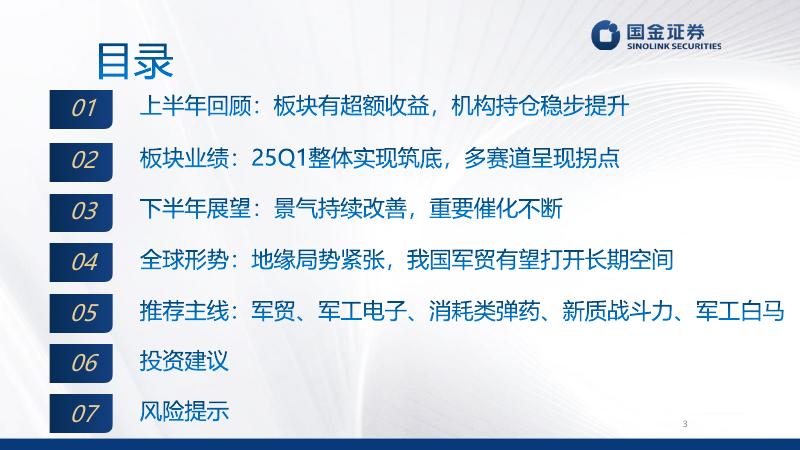 国金证券
SINOLINK SECURITIES

目录

01 上半年回顾：板块有超额收益，机构持仓稳步提升

02 板块业绩：25Q1整体实现筑底，多赛道呈现拐点

03 下半年展望：景气持续改善，重要催化不断

04 全球形势：地缘局势紧张，我国军贸有望打开长期空间

05 推荐主线：军贸、军工电子、消耗类弹药、新质战斗力、军工白马

06 投资建议

07 风险提示

3